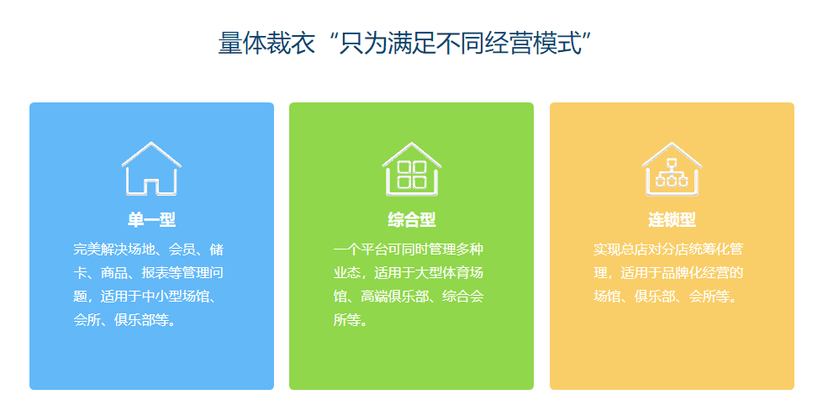 量体裁衣“只为满足不同经营模式”

单一型

完美解决场地、会员、储卡、商品、报表等管理问题，适用于中小型场馆、会所、俱乐部等。

综合型

一个平台可同时管理多种业态，适用于大型体育场馆、高端俱乐部、综合会所等。

连锁型

实现总店对分店统筹化管理，适用于品牌化经营的场馆、俱乐部、会所等。